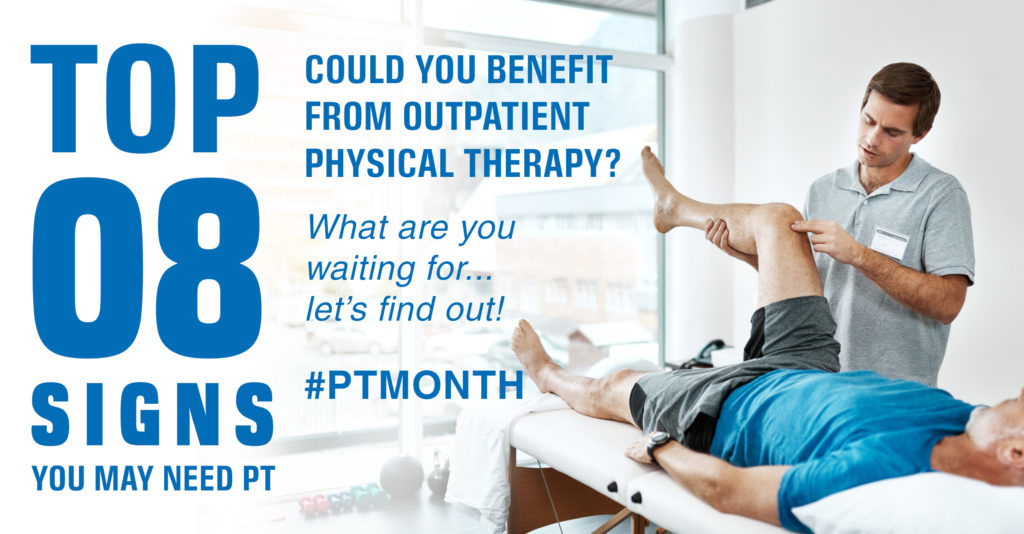 TOP 08 SIGNS YOU MAY NEED PT

COULD YOU BENEFIT FROM OUTPATIENT PHYSICAL THERAPY?

What are you waiting for... let's find out!

#PTMONTH